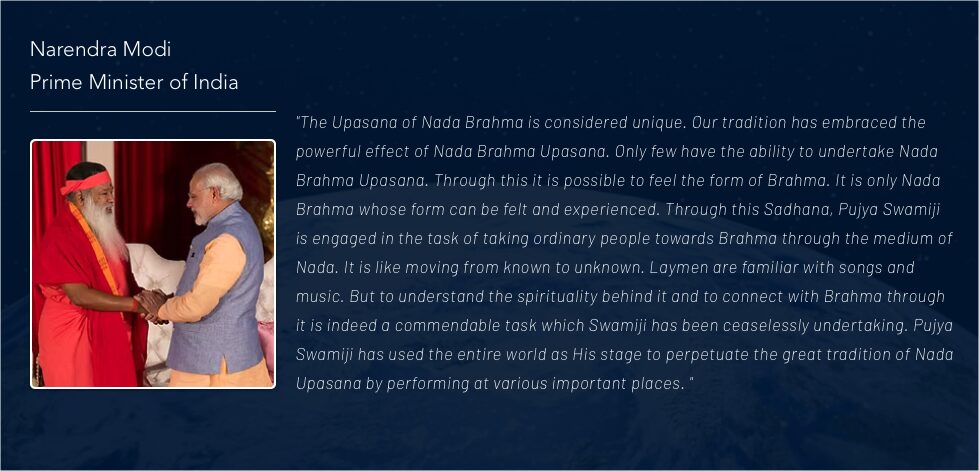 Narendra Modi
Prime Minister of India

"The Upasana of Nada Brahma is considered unique. Our tradition has embraced the powerful effect of Nada Brahma Upasana. Only few have the ability to undertake Nada Brahma Upasana. Through this it is possible to feel the form of Brahma. It is only Nada Brahma whose form can be felt and experienced. Through this Sadhana, Pujya Swamiji is engaged in the task of taking ordinary people towards Brahma through the medium of Nada. It is like moving from known to unknown. Laymen are familiar with songs and music. But to understand the spirituality behind it and to connect with Brahma through it is indeed a commendable task which Swamiji has been ceaselessly undertaking. Pujya Swamiji has used the entire world as His stage to perpetuate the great tradition of Nada Upasana by performing at various important places. "